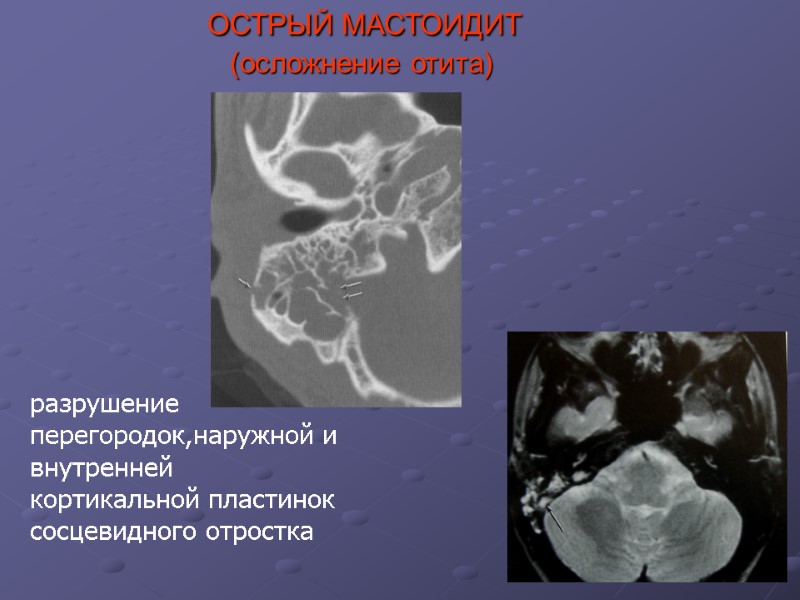 ОСТРЫЙ МАСТОИДИТ
(осложнение отита)

разрушение перегородок,наружной и внутренней кортикальной пластинок сосцевидного отростка